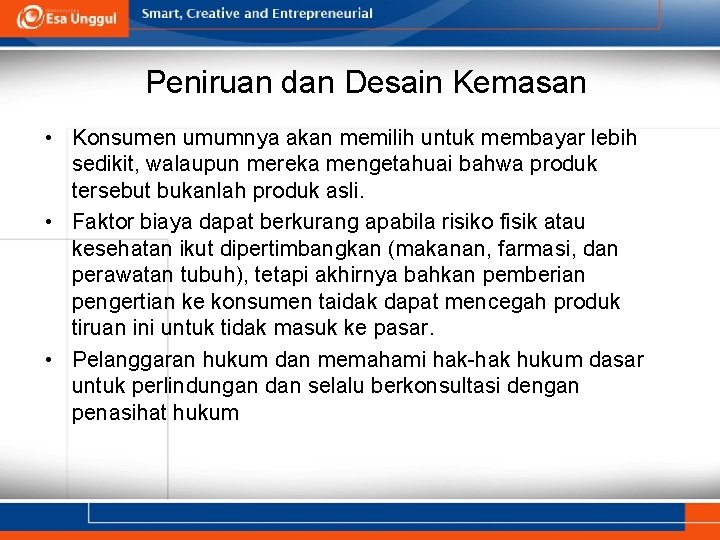 Esa Unggul

Smart, Creative and Entrepreneurial

Peniruan dan Desain Kemasan

• Konsumen umumnya akan memilih untuk membayar lebih sedikit, walaupun mereka mengetahuai bahwa produk tersebut bukanlah produk asli.

• Faktor biaya dapat berkurang apabila risiko fisik atau kesehatan ikut dipertimbangkan (makanan, farmasi, dan perawatan tubuh), tetapi akhirnya bahkan pemberian pengertian ke konsumen taidak dapat mencegah produk tiruan ini untuk tidak masuk ke pasar.

• Pelanggaran hukum dan memahami hak-hak hukum dasar untuk perlindungan dan selalu berkonsultasi dengan penasihat hukum